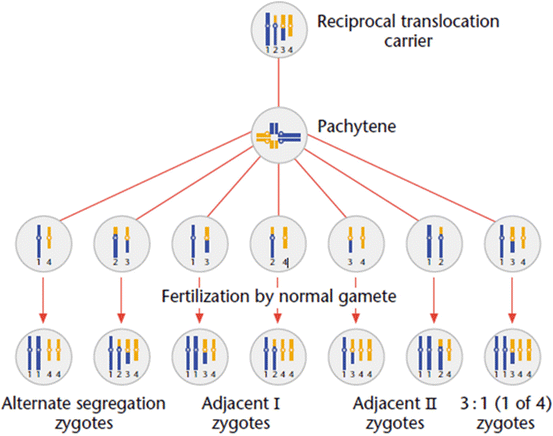 1 2 3 4

Reciprocal translocation carrier

Pachytene

1 4

2 3

1 3

2 4

3 4

1 2

1 3 4

Fertilization by normal gamete

1 1 4 4

1 2 3 4

1 1 3 4

1 2 4 4

1 3 4 4

1 1 2 4

1 1 3 4 4

Alternate segregation zygotes

Adjacent I zygotes

Adjacent II zygotes

3 : 1 (1 of 4) zygotes